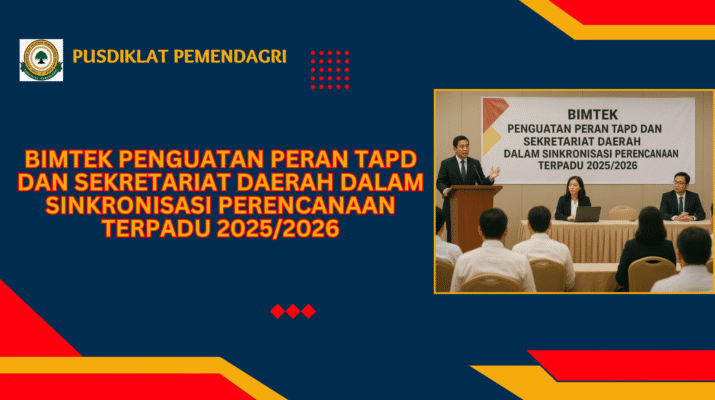 PUSDIKLAT PEMENDAGRI

BIMTEK PENGUATAN PERAN TAPD DAN SEKRETARIAT DAERAH DALAM SINKRONISASI PERENCANAAN TERPADU 2025/2026

BIMTEK
PENGUATAN PERAN TAPD DAN
SEKRETARIAT DAERAH
DALAM SINKRONISASI PERENCANAAN
TERPADU 2025/2026